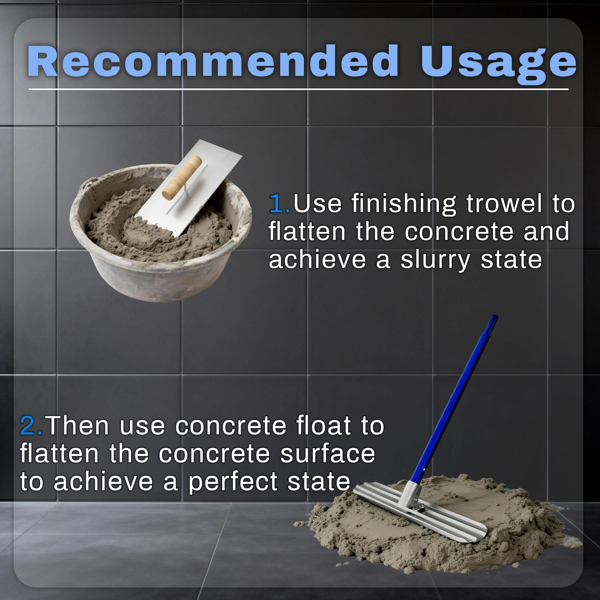 Recommended Usage

1.Use finishing trowel to flatten the concrete and achieve a slurry state

2.Then use concrete float to flatten the concrete surface to achieve a perfect state